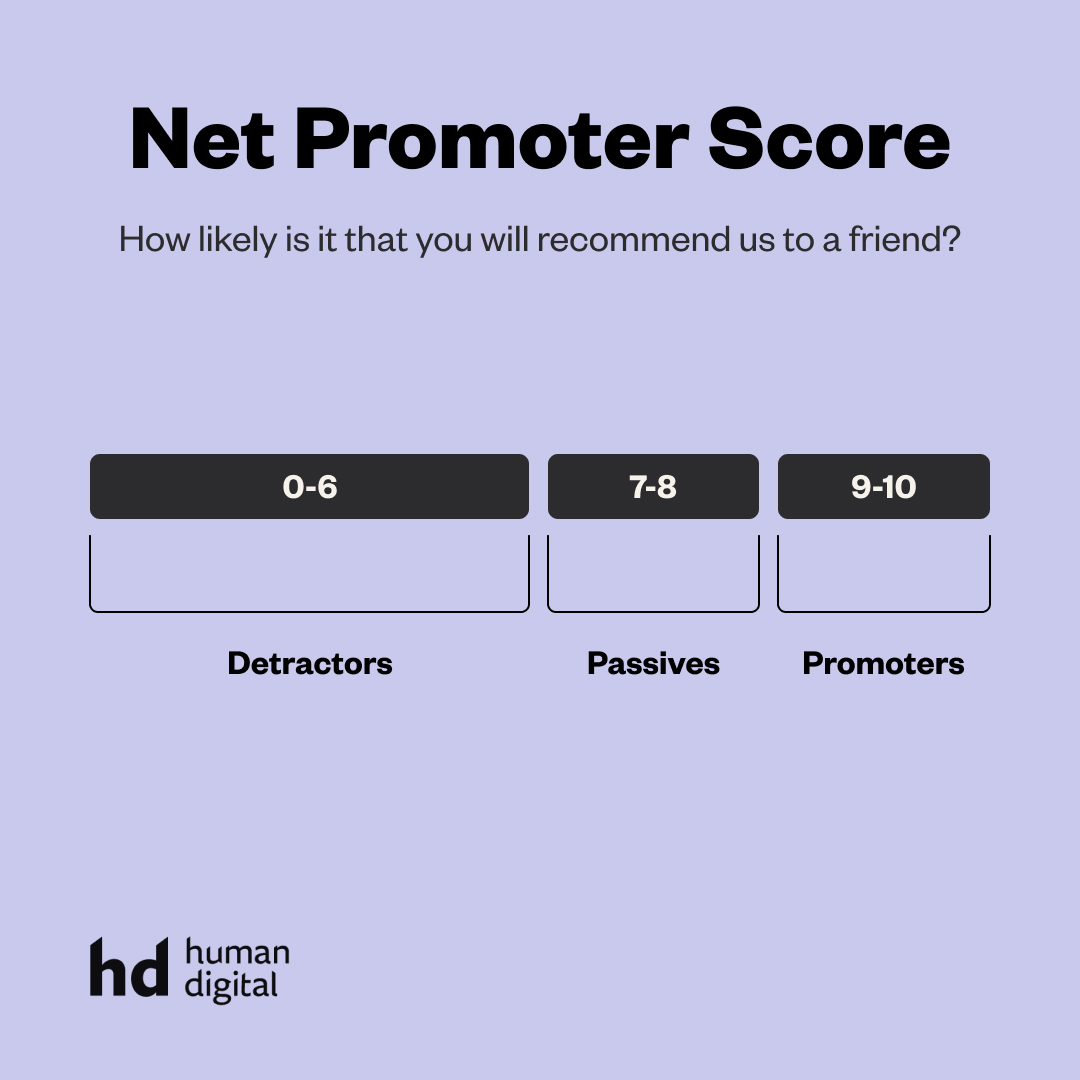 Net Promoter Score

How likely is it that you will recommend us to a friend?

0-6

7-8

9-10

Detractors

Passives

Promoters

hd human digital